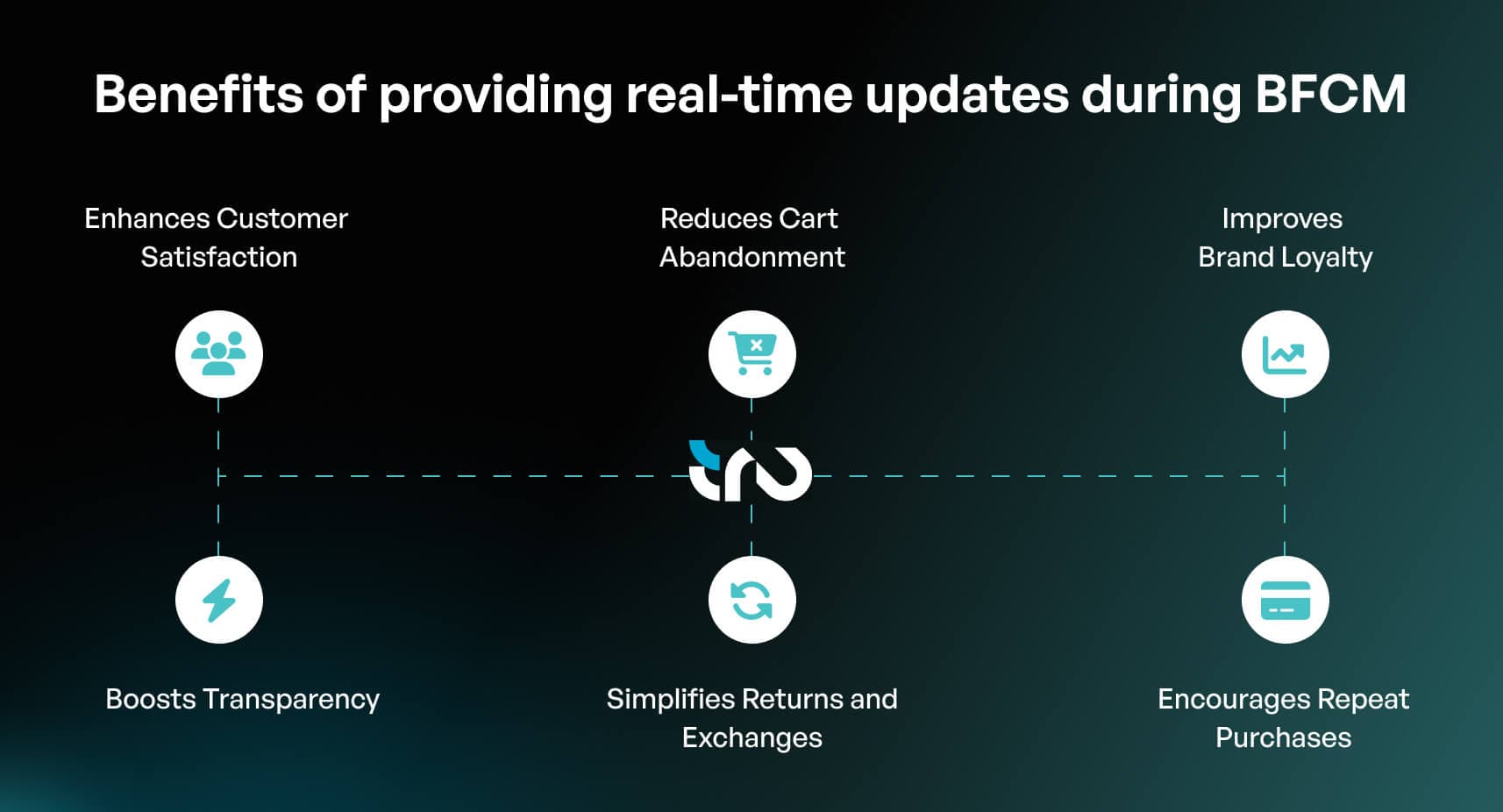 Benefits of providing real-time updates during BFCM

Enhances Customer Satisfaction

Reduces Cart Abandonment

Improves Brand Loyalty

Boosts Transparency

Simplifies Returns and Exchanges

Encourages Repeat Purchases